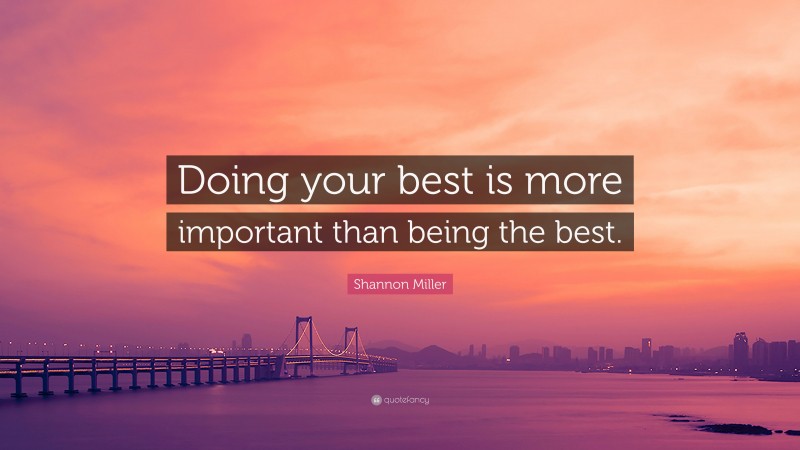 Doing your best is more important than being the best.

Shannon Miller

quotefancy